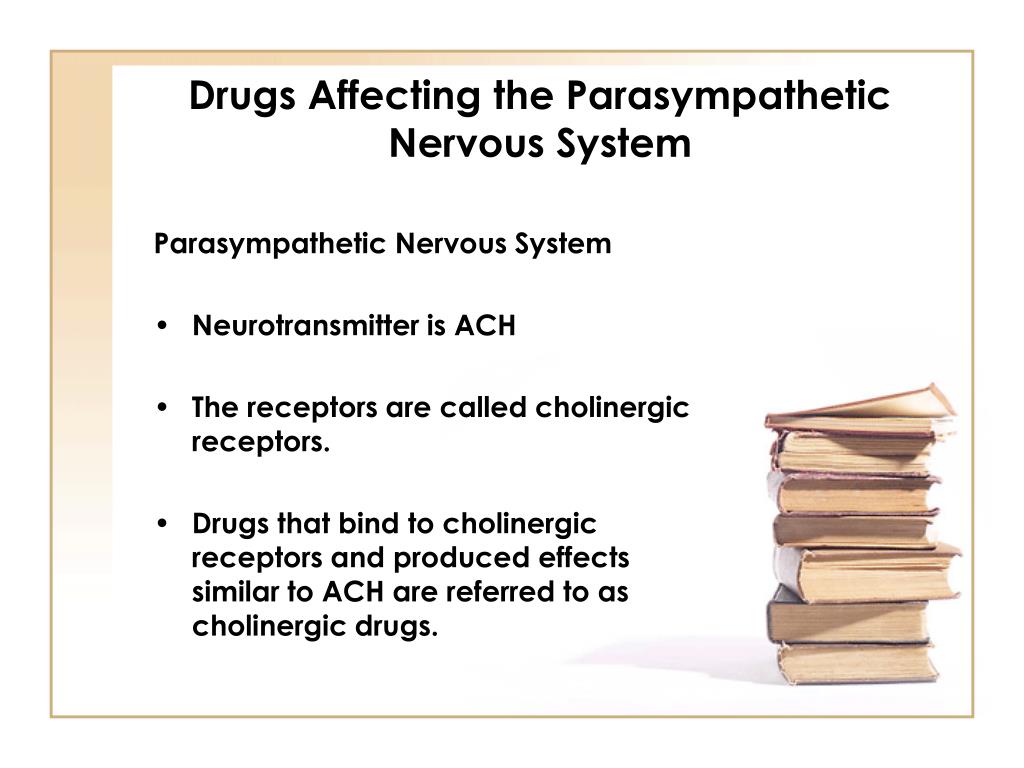 Drugs Affecting the Parasympathetic Nervous System

Parasympathetic Nervous System

• Neurotransmitter is ACH

• The receptors are called cholinergic receptors.

• Drugs that bind to cholinergic receptors and produced effects similar to ACH are referred to as cholinergic drugs.